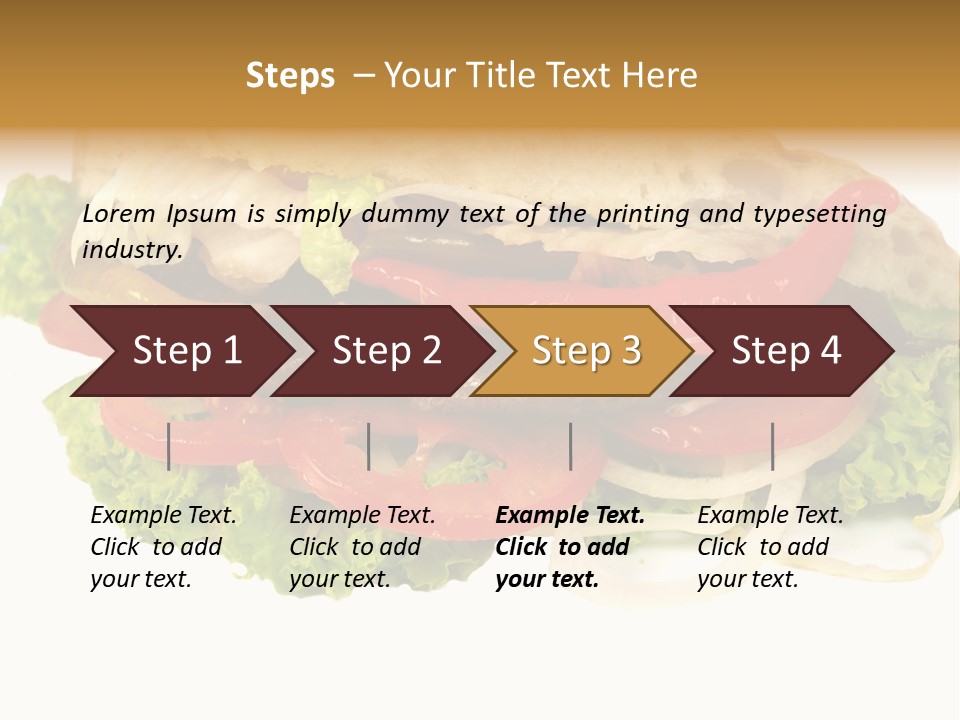 Steps – Your Title Text Here

Lorem Ipsum is simply dummy text of the printing and typesetting industry.

Step 1

Step 2

Step 3

Step 4

Example Text. Click to add your text.

Example Text. Click to add your text.

Example Text. Click to add your text.

Example Text. Click to add your text.